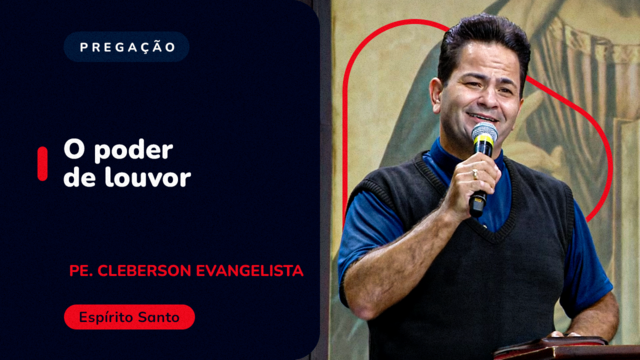 PREGAÇÃO

O poder de louvor

PE. CLEBERSON EVANGELISTA

Espírito Santo